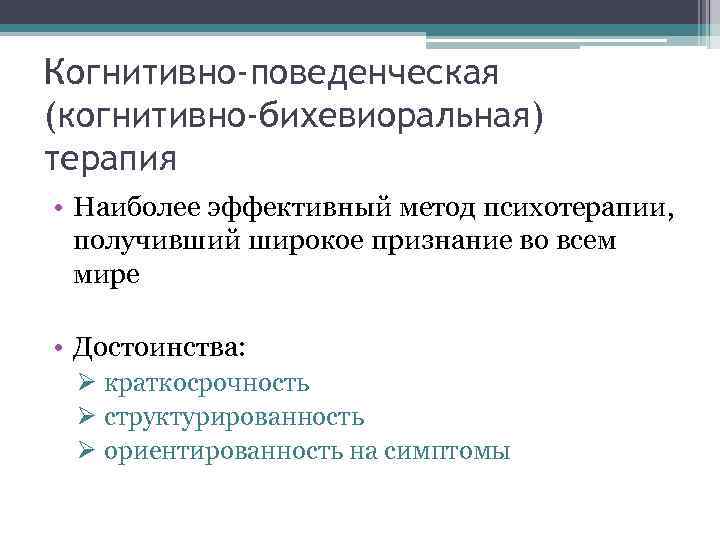 Когнитивно-поведенческая (когнитивно-бихевиоральная) терапия

• Наиболее эффективный метод психотерапии, получивший широкое признание во всем мире

• Достоинства:
➢ краткосрочность
➢ структурированность
➢ ориентированность на симптомы